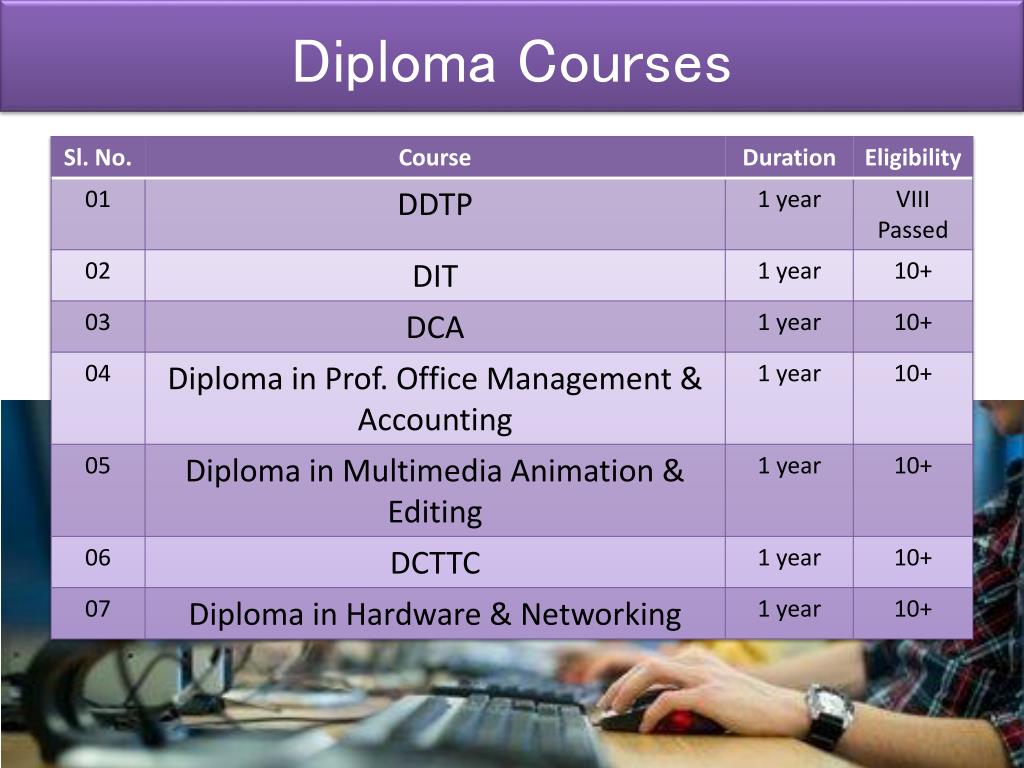 Diploma Courses

| Sl. No. | Course | Duration | Eligibility |
|---|---|---|---|
| 01 | DDTP | 1 year | VIII Passed |
| 02 | DIT | 1 year | 10+ |
| 03 | DCA | 1 year | 10+ |
| 04 | Diploma in Prof. Office Management & Accounting | 1 year | 10+ |
| 05 | Diploma in Multimedia Animation & Editing | 1 year | 10+ |
| 06 | DCTTC | 1 year | 10+ |
| 07 | Diploma in Hardware & Networking | 1 year | 10+ |